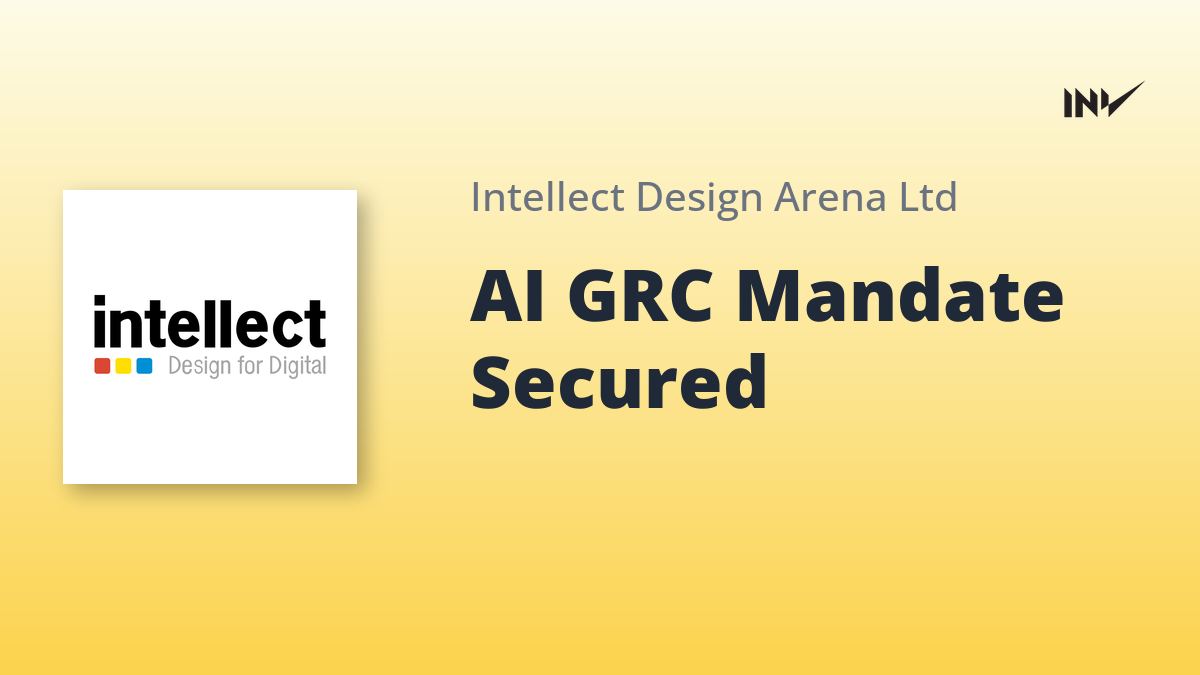 INV

intellect
Design for Digital

Intellect Design Arena Ltd

AI GRC Mandate Secured